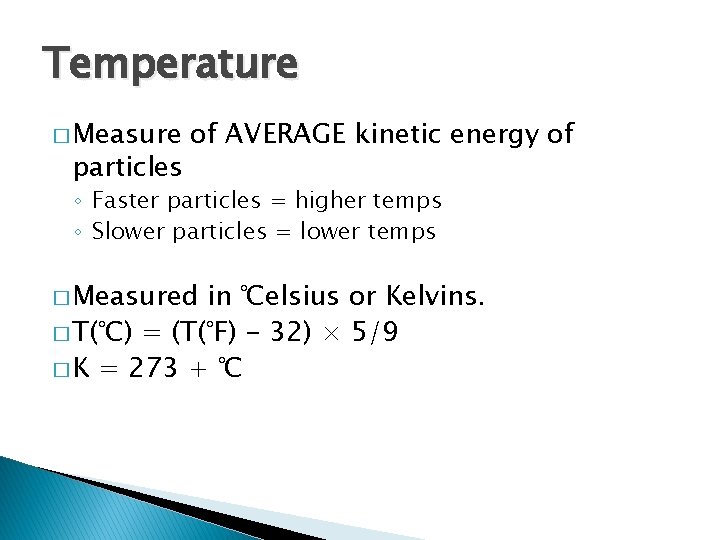 Temperature

□ Measure of AVERAGE kinetic energy of particles
◦ Faster particles = higher temps
◦ Slower particles = lower temps

□ Measured in ℃elsius or Kelvins.
□ $T(℃) = (T(°F) - 32) \times 5/9$
□ $K = 273 + ℃$